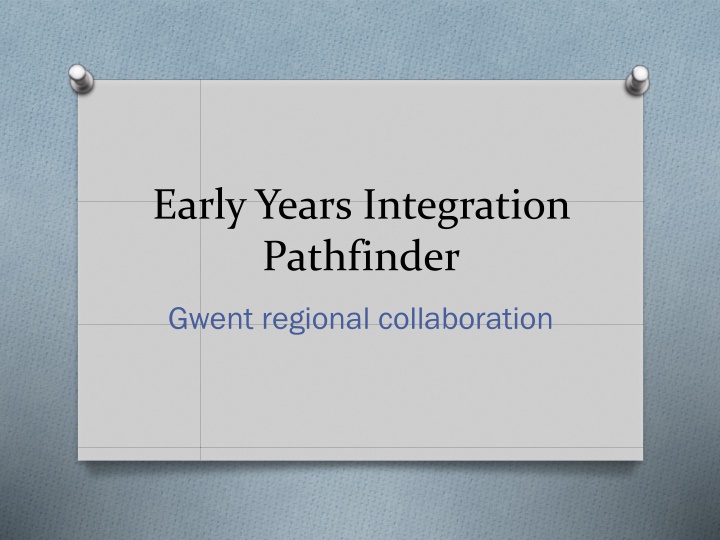 Early Years Integration Pathfinder

Gwent regional collaboration